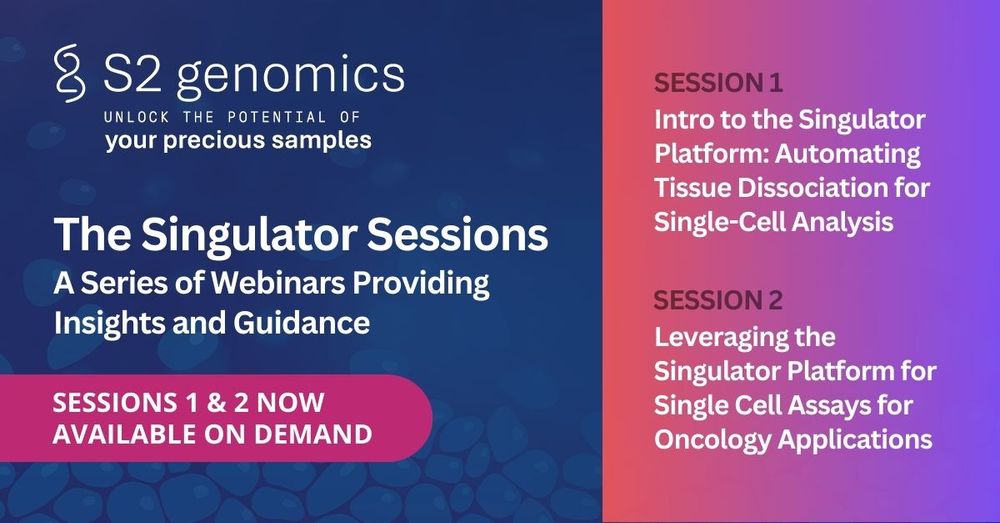 S2 genomics
UNLOCK THE POTENTIAL OF
your precious samples

The Singulator Sessions
A Series of Webinars Providing Insights and Guidance

SESSIONS 1 & 2 NOW AVAILABLE ON DEMAND

SESSION 1
Intro to the Singulator Platform: Automating Tissue Dissociation for Single-Cell Analysis

SESSION 2
Leveraging the Singulator Platform for Single Cell Assays for Oncology Applications